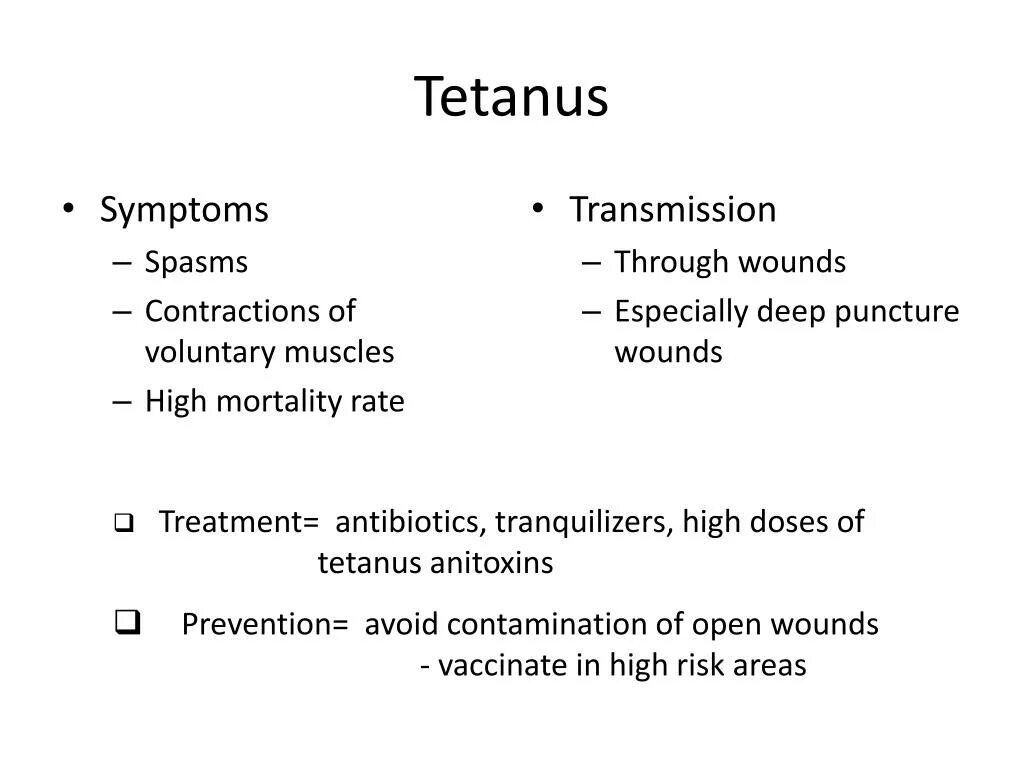 Tetanus

• Symptoms
– Spasms
– Contractions of voluntary muscles
– High mortality rate

• Transmission
– Through wounds
– Especially deep puncture wounds

❑ Treatment= antibiotics, tranquilizers, high doses of tetanus anitoxins

❑ Prevention= avoid contamination of open wounds
- vaccinate in high risk areas